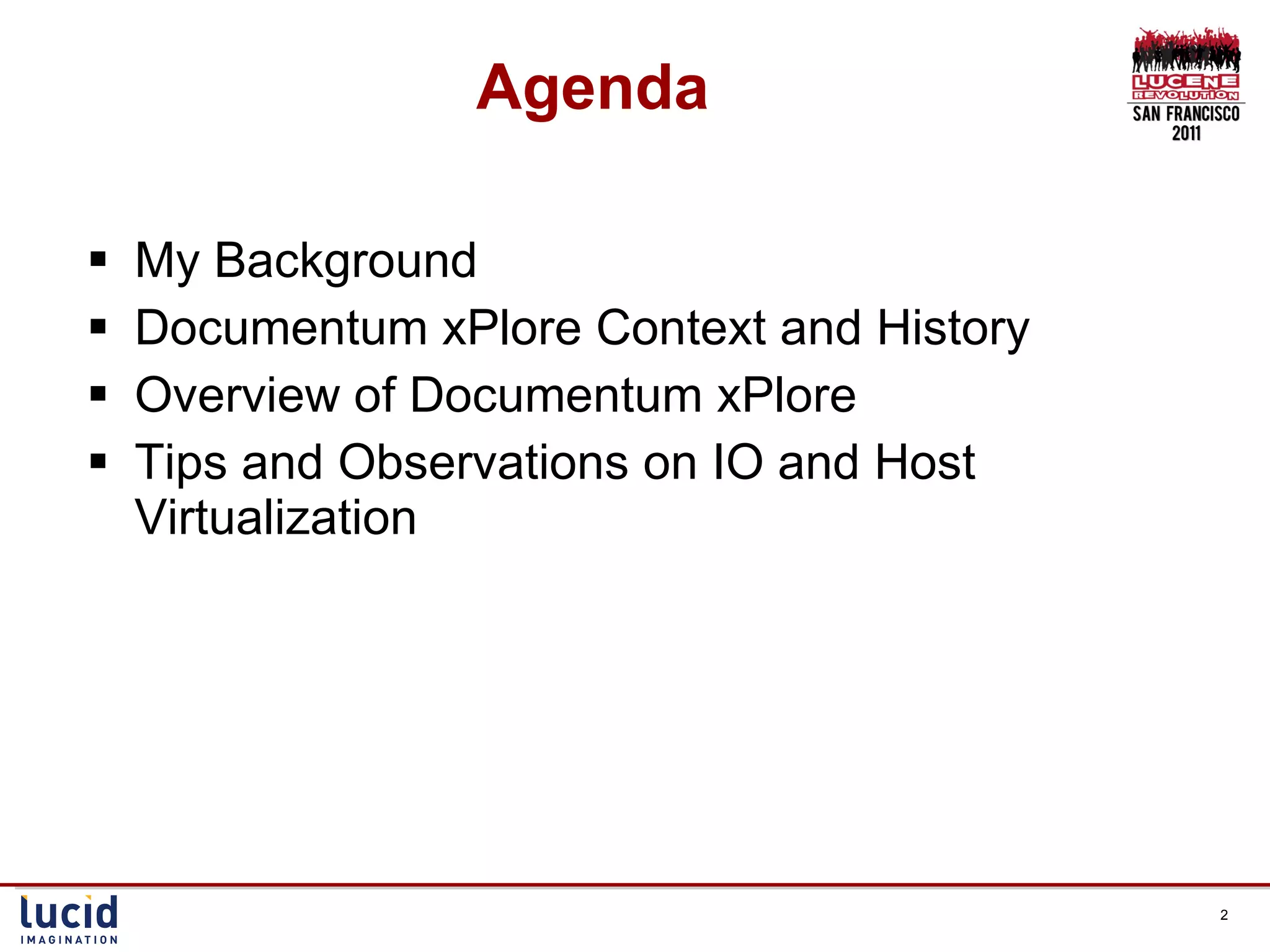 Agenda

LUCENE REVOLUTION SAN FRANCISCO 2011

▪ My Background
▪ Documentum xPlore Context and History
▪ Overview of Documentum xPlore
▪ Tips and Observations on IO and Host Virtualization

lucid IMAGINATION

2